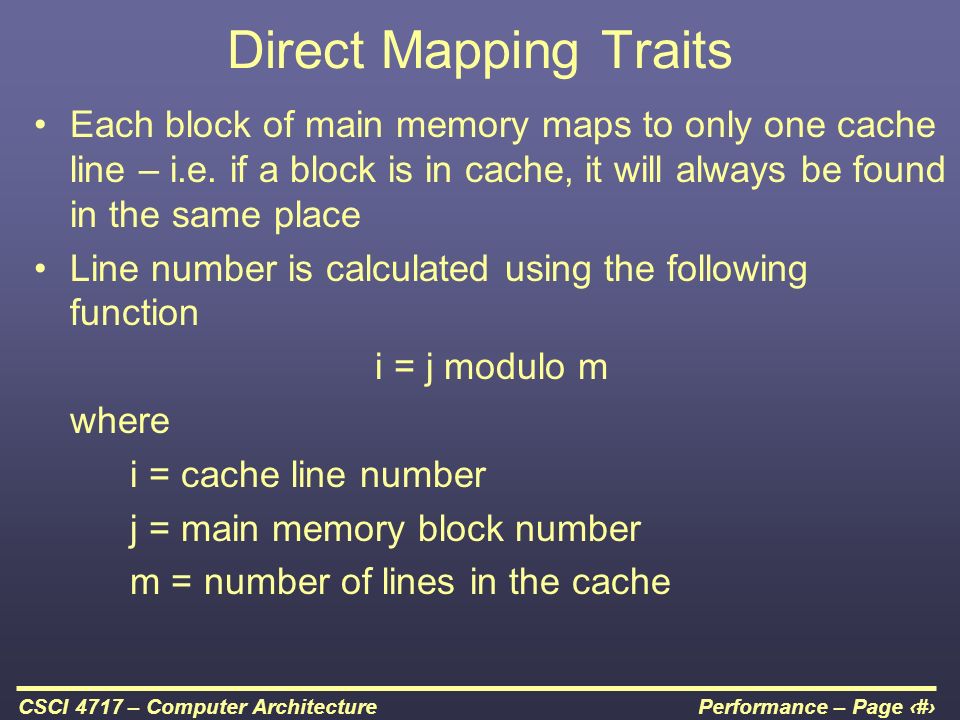 Direct Mapping Traits

• Each block of main memory maps to only one cache line – i.e. if a block is in cache, it will always be found in the same place

• Line number is calculated using the following function

i = j modulo m

where

i = cache line number

j = main memory block number

m = number of lines in the cache

CSCI 4717 – Computer Architecture

Performance – Page ‹#›